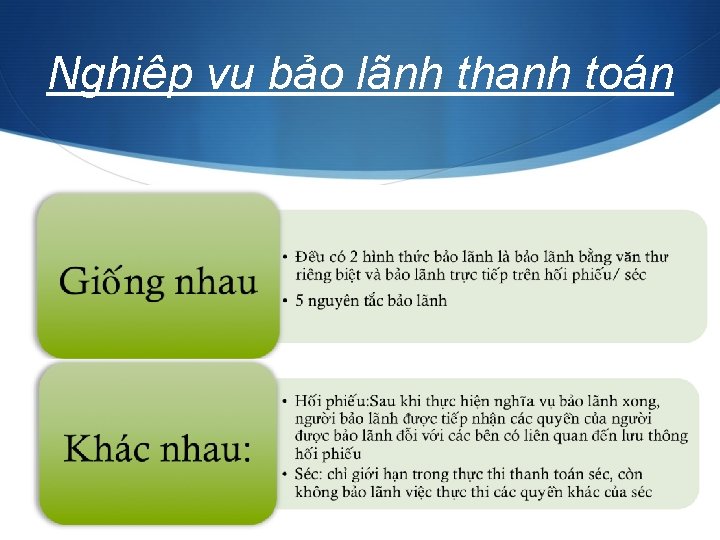 Nghiêp vu bảo lãnh thanh toán

Giống nhau

• Đều có 2 hình thức bảo lãnh là bảo lãnh bằng văn thư riêng biệt và bảo lãnh trực tiếp trên hối phiếu/ séc
• 5 nguyên tắc bảo lãnh

Khác nhau:

• Hối phiếu:Sau khi thực hiện nghĩa vụ bảo lãnh xong, người bảo lãnh được tiếp nhận các quyền của người được bảo lãnh đối với các bên có liên quan đến lưu thông hối phiếu
• Séc: chỉ giới hạn trong thực thi thanh toán séc, còn không bảo lãnh việc thực thi các quyền khác của séc